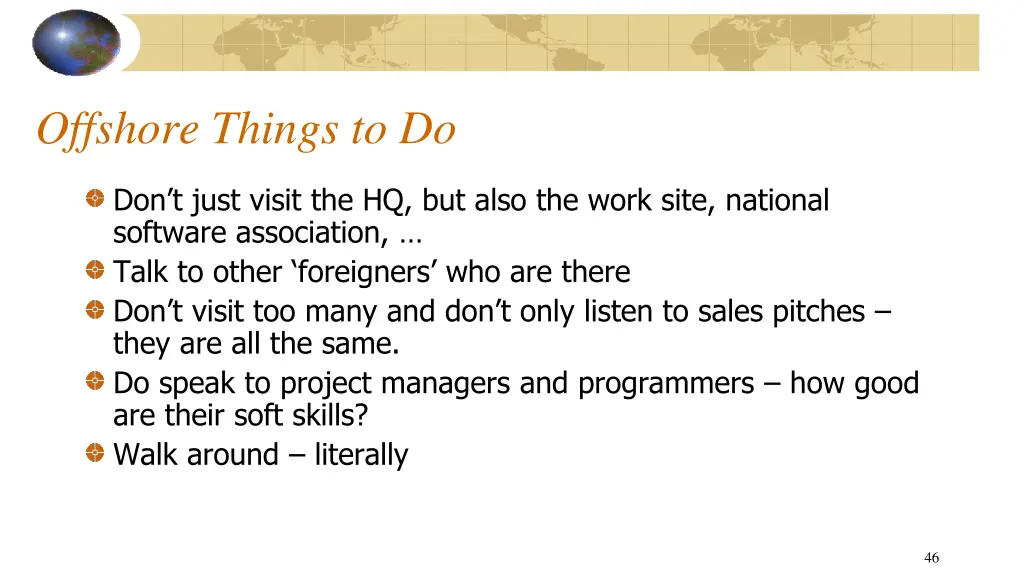 Offshore Things to Do

Don’t just visit the HQ, but also the work site, national software association, …
Talk to other ‘foreigners’ who are there
Don’t visit too many and don’t only listen to sales pitches – they are all the same.
Do speak to project managers and programmers – how good are their soft skills?
Walk around – literally

46